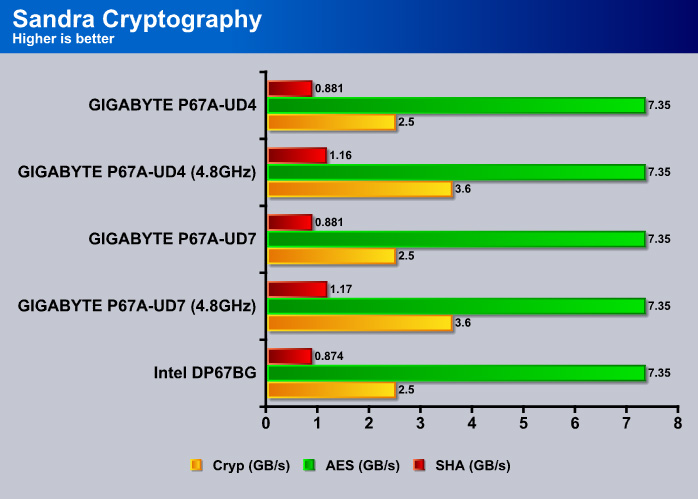 Sandra Cryptography
Higher is better

GIGABYTE P67A-UD4
0.881
7.35
2.5

GIGABYTE P67A-UD4 (4.8GHz)
1.16
7.35
3.6

GIGABYTE P67A-UD7
0.881
7.35
2.5

GIGABYTE P67A-UD7 (4.8GHz)
1.17
7.35
3.6

Intel DP67BG
0.874
7.35
2.5

0 1 2 3 4 5 6 7 8

Cryp (GB/s) AES (GB/s) SHA (GB/s)